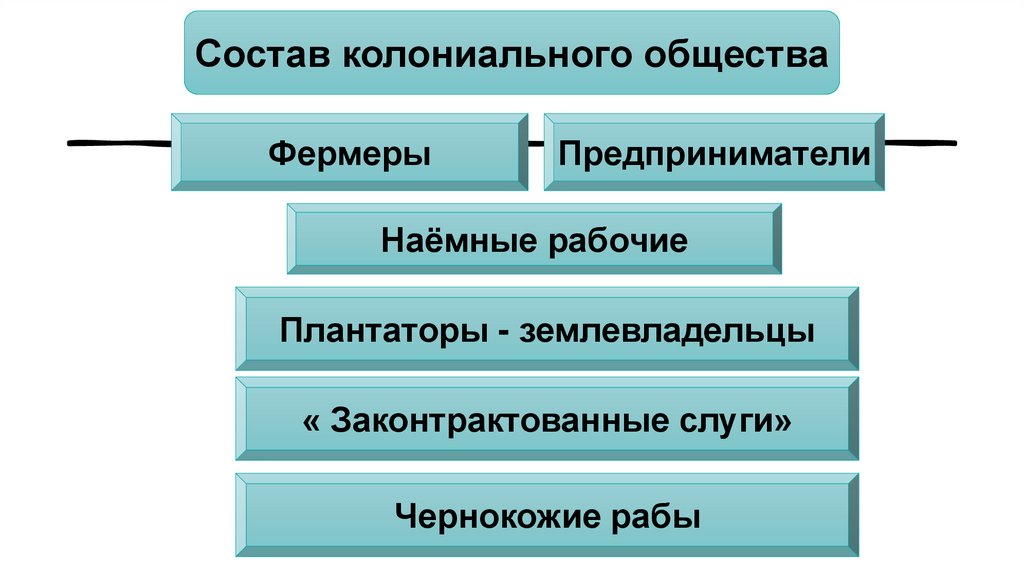 Состав колониального общества

Фермеры

Предприниматели

Наёмные рабочие

Плантаторы - землевладельцы

« Законтрактованные слуги»

Чернокожие рабы